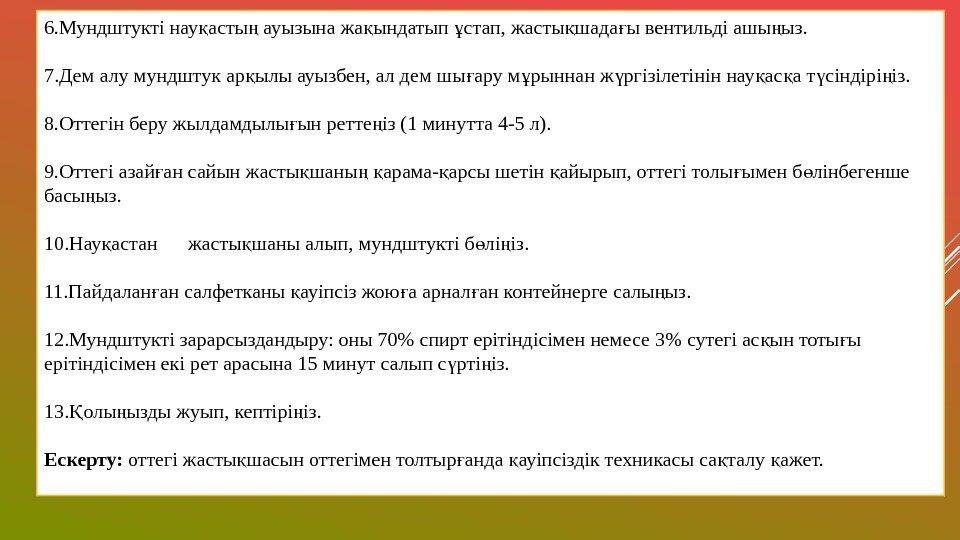 6.Мундштукті науқастың ауызына жақындатып ұстап, жастықшадағы вентильді ашыңыз.

7.Дем алу мундштук арқылы ауызбен, ал дем шығару мұрыннан жүргізілетінін науқасқа түсіндіріңіз.

8.Оттегін беру жылдамдылығын реттеңіз (1 минутта 4-5 л).

9.Оттегі азайған сайын жастықшаның қарама-қарсы шетін қайырып, оттегі толығымен бөлінбегенше басыңыз.

10.Науқастан жастықшаны алып, мундштукті бөліңіз.

11.Пайдаланған салфетканы қауіпсіз жоюға арналған контейнерге салыңыз.

12.Мундштукті зарарсыздандыру: оны 70% спирт ерітіндісімен немесе 3% сутегі асқын тотығы ерітіндісімен екі рет арасына 15 минут салып сүртіңіз.

13.Қолыңызды жуып, кептіріңіз.

**Ескерту:** оттегі жастықшасын оттегімен толтырғанда қауіпсіздік техникасы сақталу қажет.